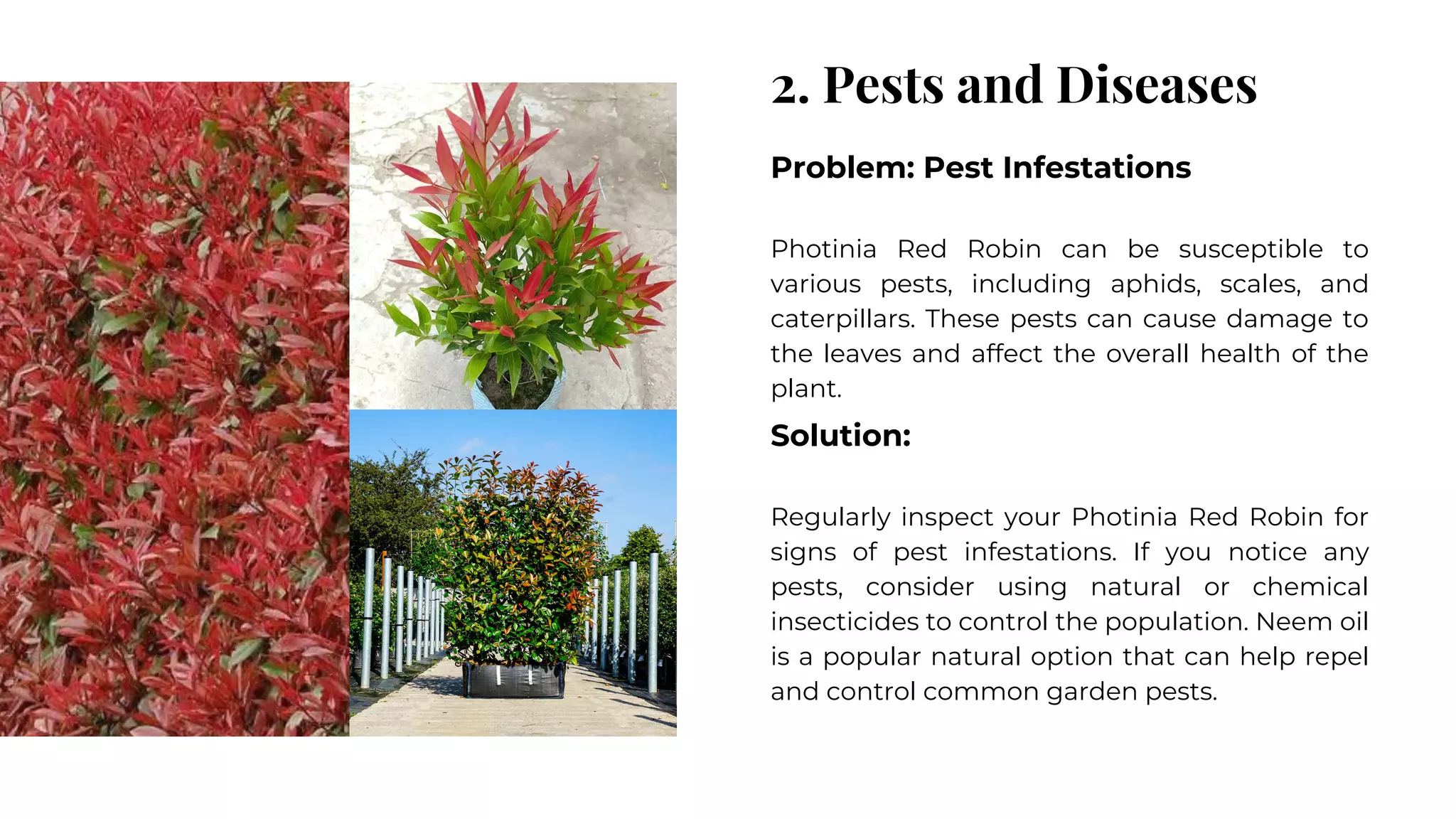 2. Pests and Diseases

Problem: Pest Infestations

Photinia Red Robin can be susceptible to various pests, including aphids, scales, and caterpillars. These pests can cause damage to the leaves and affect the overall health of the plant.

Solution:

Regularly inspect your Photinia Red Robin for signs of pest infestations. If you notice any pests, consider using natural or chemical insecticides to control the population. Neem oil is a popular natural option that can help repel and control common garden pests.